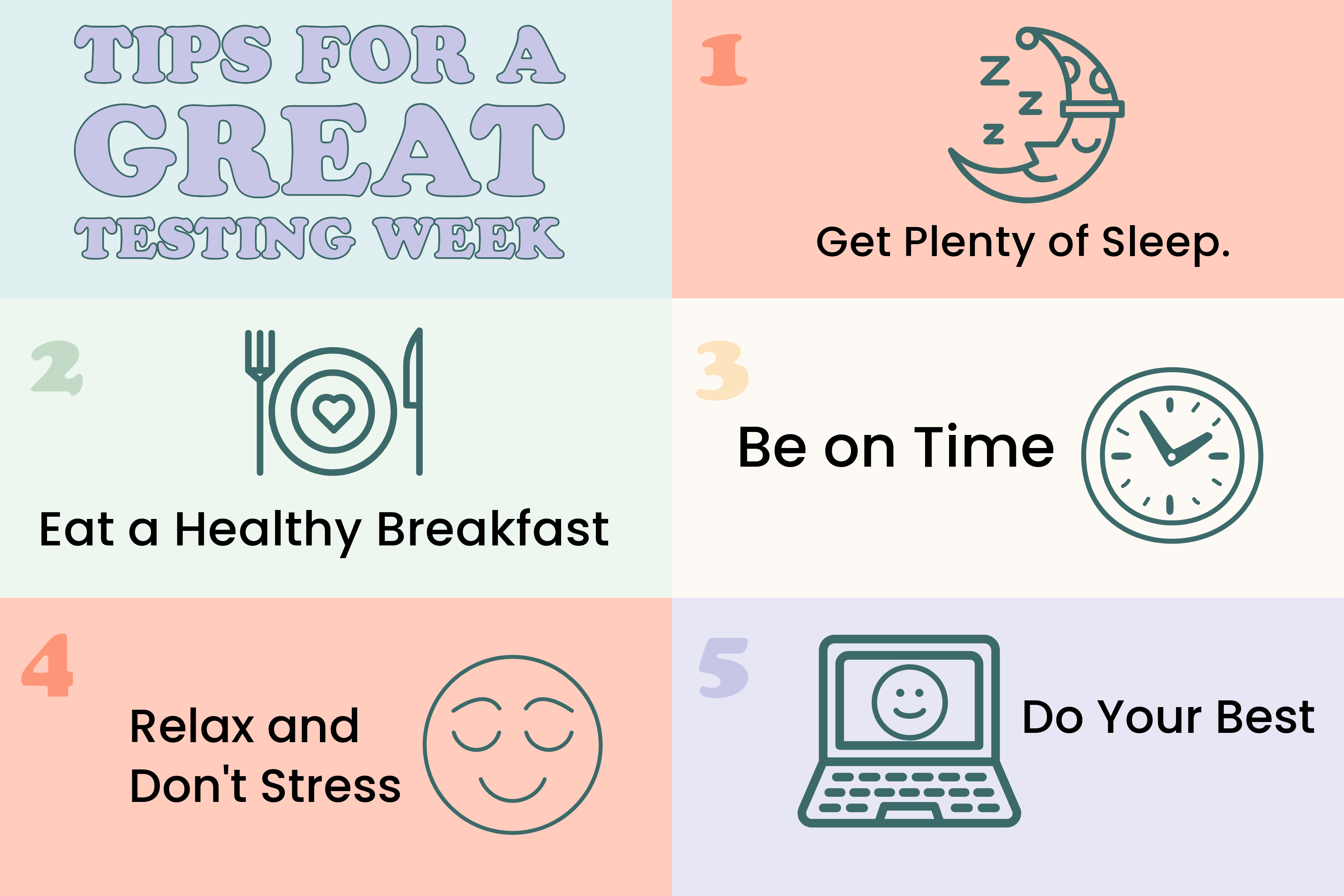 TIPS FOR A GREAT TESTING WEEK

1

Z Z Z

Get Plenty of Sleep.

2

Eat a Healthy Breakfast

3

Be on Time

4

Relax and Don't Stress

5

Do Your Best